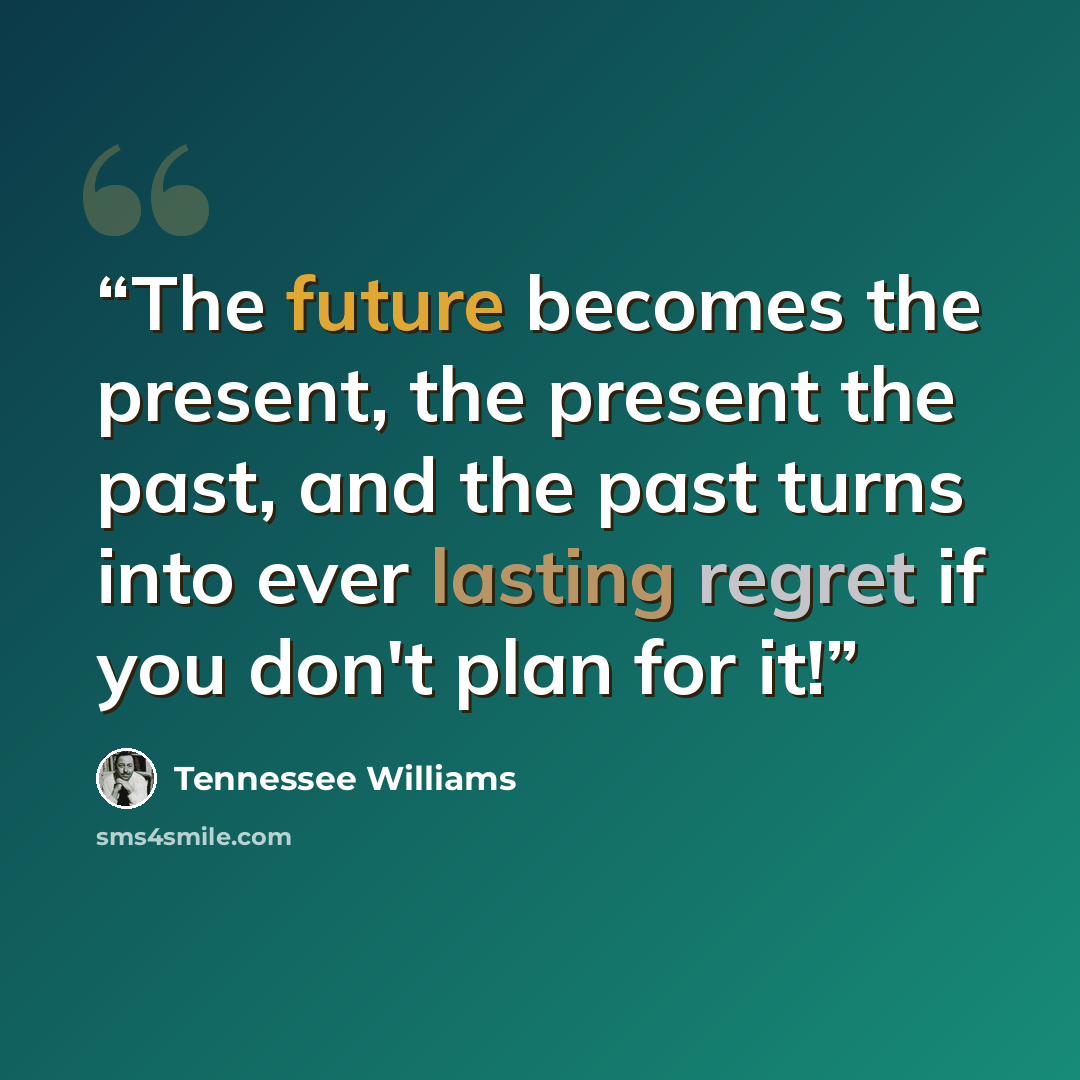 "The future becomes the present, the present the past, and the past turns into ever lasting regret if you don't plan for it!"

Tennessee Williams

sms4smile.com